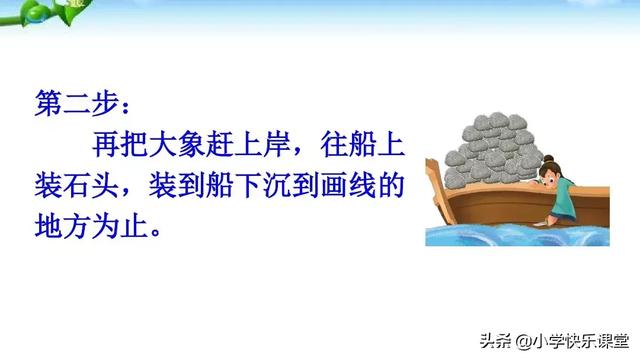 第二步：

再把大象赶上岸，往船上装石头，装到船下沉到画线的地方为止。

头条 @小学快乐课堂